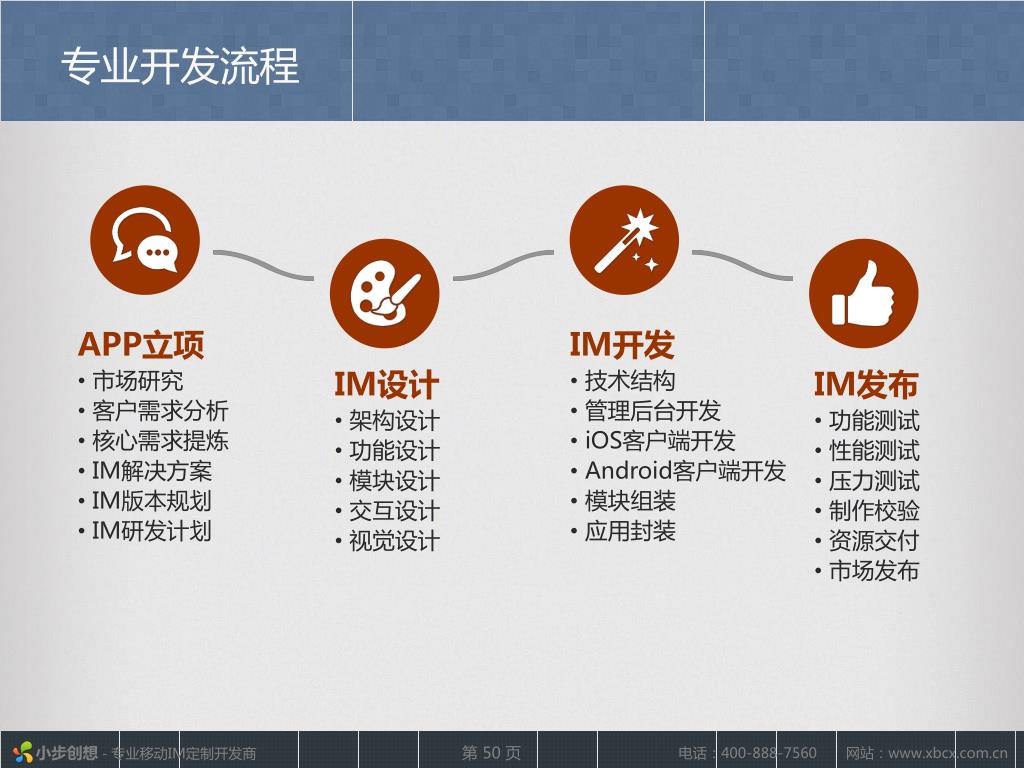 专业开发流程

APP立项
• 市场研究
• 客户需求分析
• 核心需求提炼
• IM解决方案
• IM版本规划
• IM研发计划

IM设计
• 架构设计
• 功能设计
• 模块设计
• 交互设计
• 视觉设计

IM开发
• 技术结构
• 管理后台开发
• iOS客户端开发
• Android客户端开发
• 模块组装
• 应用封装

IM发布
• 功能测试
• 性能测试
• 压力测试
• 制作校验
• 资源交付
• 市场发布

小步创想 - 专业移动IM定制开发商 第 50 页 电话：400-888-7560 网站：www.xbcx.com.cn